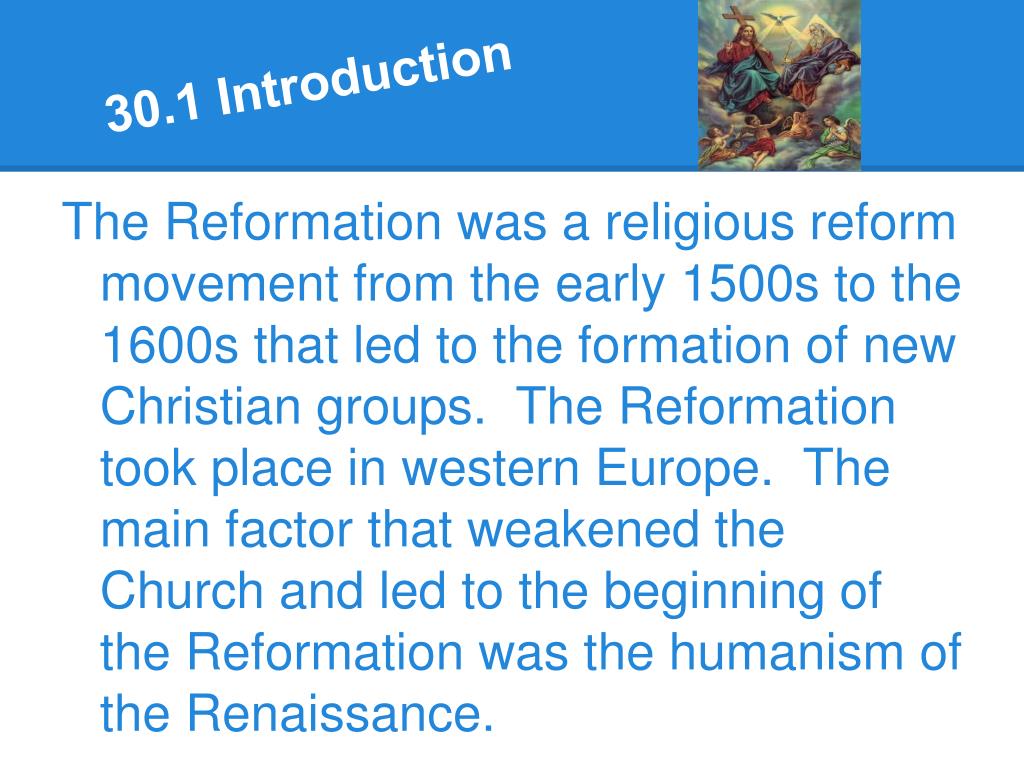 30.1 Introduction

The Reformation was a religious reform movement from the early 1500s to the 1600s that led to the formation of new Christian groups.  The Reformation took place in western Europe.  The main factor that weakened the Church and led to the beginning of the Reformation was the humanism of the Renaissance.